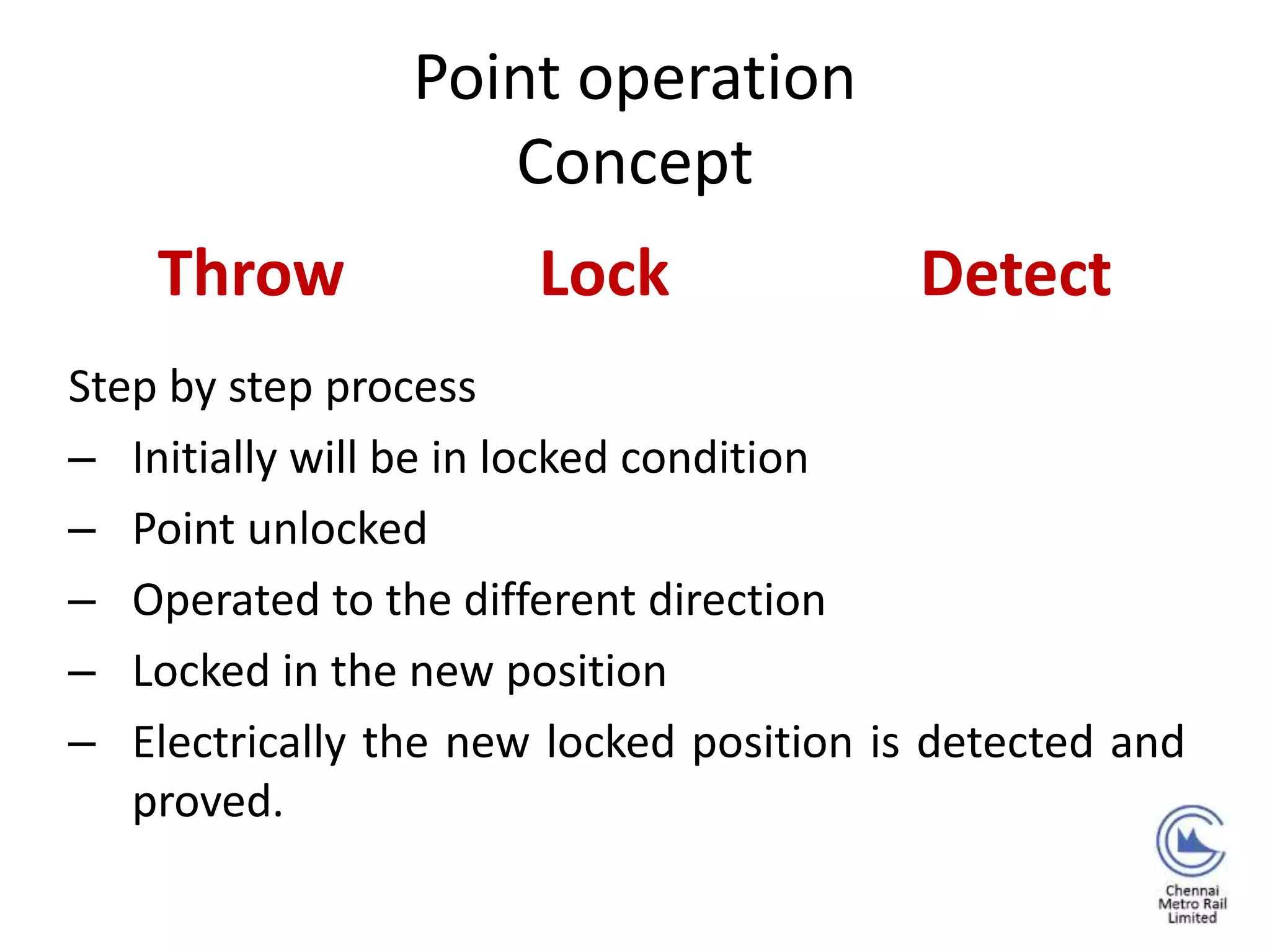 Point operation
Concept

Throw Lock Detect

Step by step process

– Initially will be in locked condition
– Point unlocked
– Operated to the different direction
– Locked in the new position
– Electrically the new locked position is detected and proved.

Chennai
Metro Rail
Limited